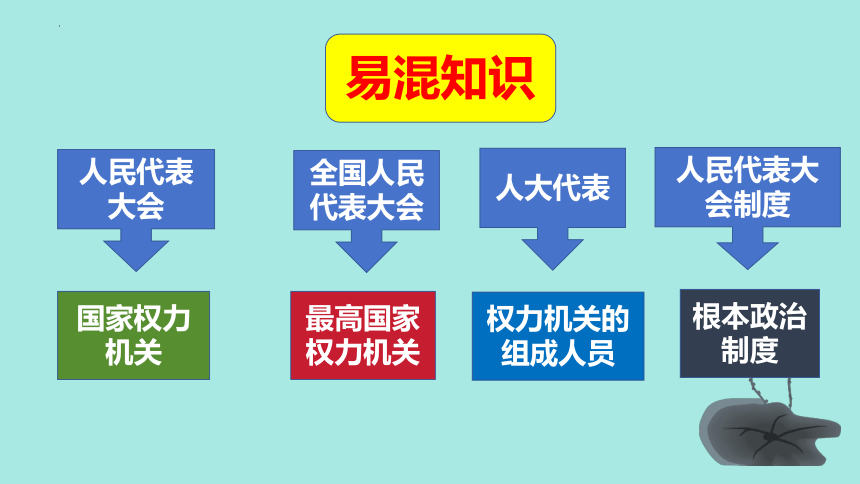 易混知识

人民代表大会

国家权力机关

全国人民代表大会

最高国家权力机关

人大代表

权力机关的组成人员

人民代表大会制度

根本政治制度